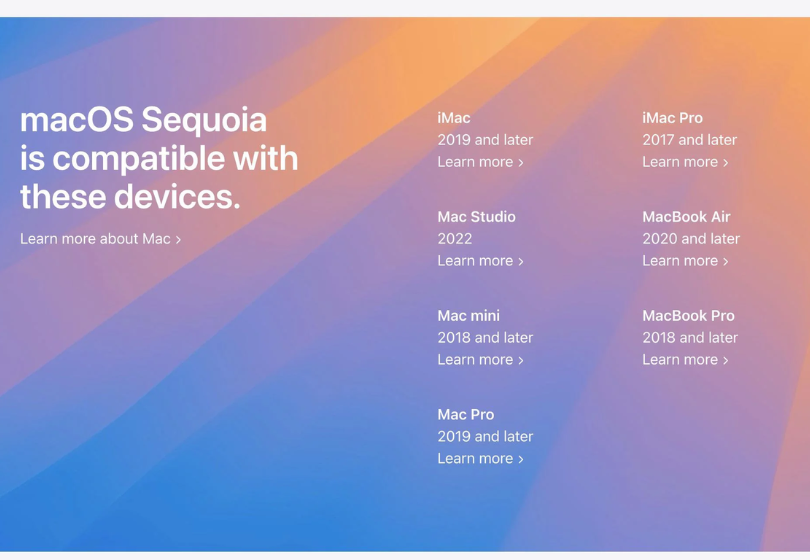 macOS Sequoia is compatible with these devices.

Learn more about Mac ›

iMac
2019 and later
Learn more ›

Mac Studio
2022
Learn more ›

Mac mini
2018 and later
Learn more ›

Mac Pro
2019 and later
Learn more ›

iMac Pro
2017 and later
Learn more ›

MacBook Air
2020 and later
Learn more ›

MacBook Pro
2018 and later
Learn more ›